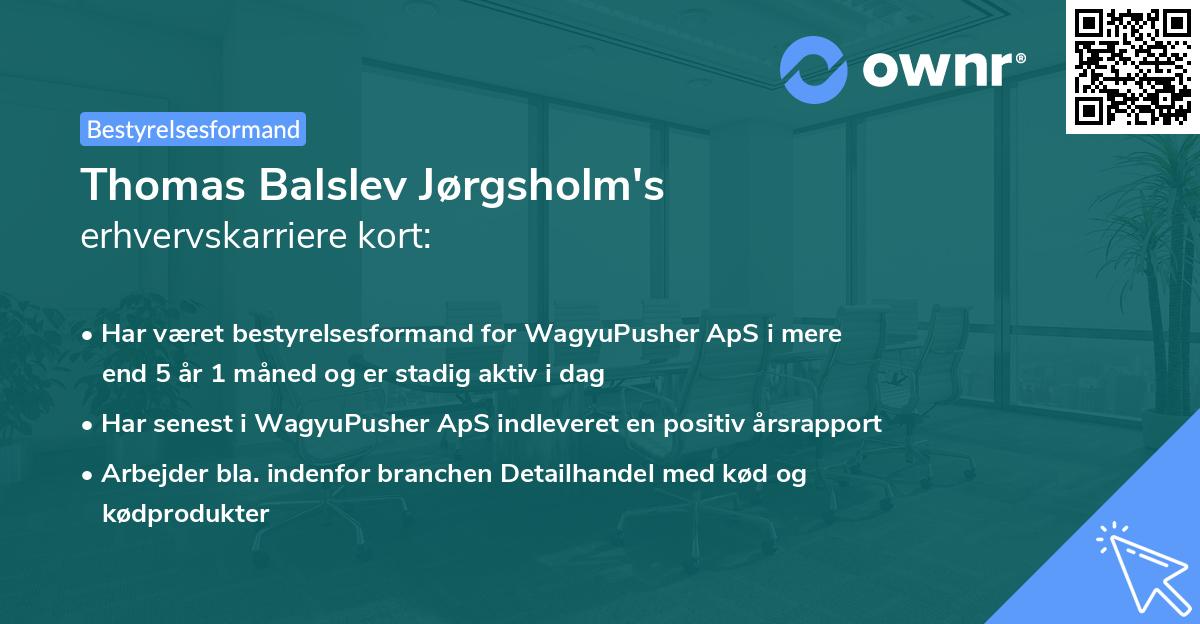 ownr®

Bestyrelsesformand

Thomas Balslev Jørgsholm's
erhvervskarriere kort:

• Har været bestyrelsesformand for WagyuPusher ApS i mere end 5 år 1 måned og er stadig aktiv i dag

• Har senest i WagyuPusher ApS indleveret en positiv årsrapport

• Arbejder bla. indenfor branchen Detailhandel med kød og kødprodukter